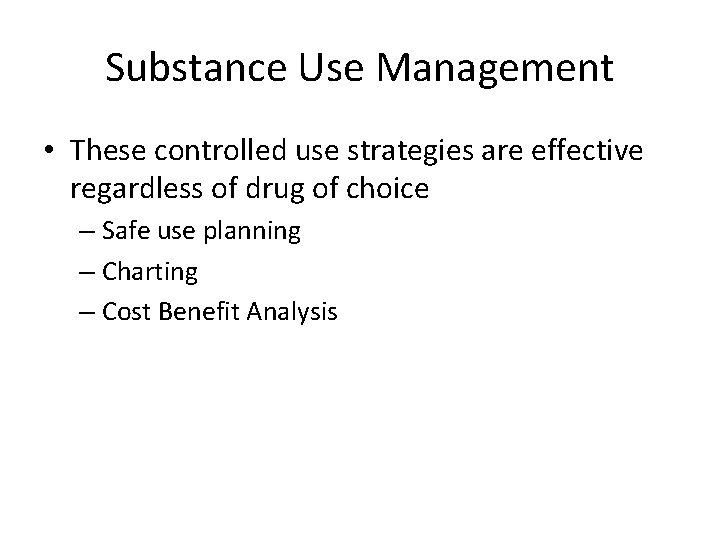 Substance Use Management

• These controlled use strategies are effective regardless of drug of choice
– Safe use planning
– Charting
– Cost Benefit Analysis